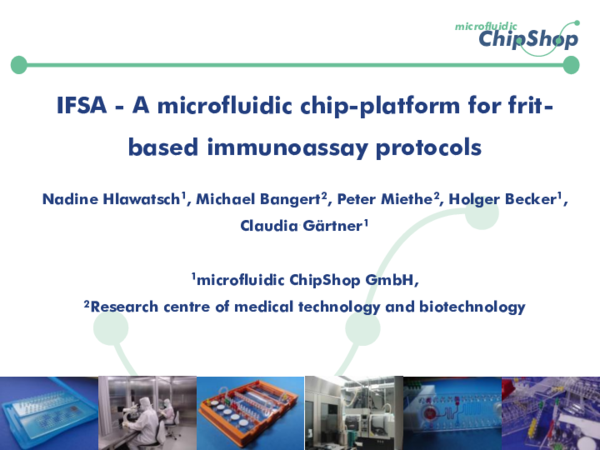 microfluidic ChipShop

IFSA - A microfluidic chip-platform for frit-based immunoassay protocols

Nadine Hlawatsch$^1$, Michael Bangert$^2$, Peter Miethe$^2$, Holger Becker$^1$, Claudia Gärtner$^1$

$^1$microfluidic ChipShop GmbH,

$^2$Research centre of medical technology and biotechnology